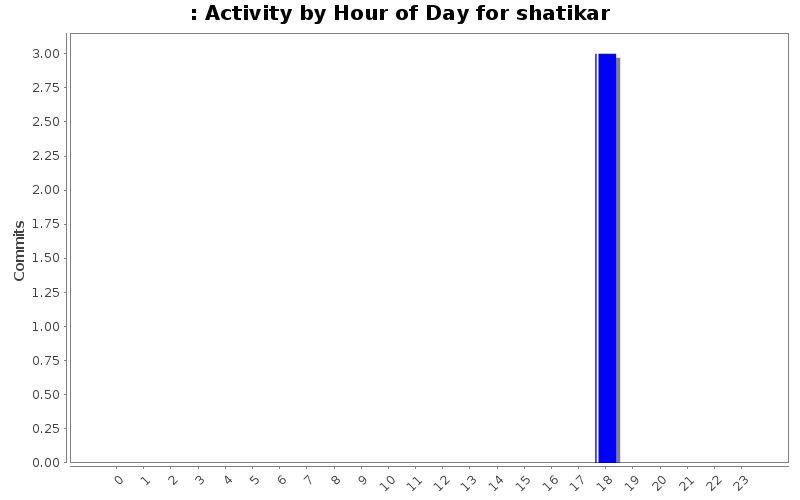 : Activity by Hour of Day for shatikar

Commits

3.00
2.75
2.50
2.25
2.00
1.75
1.50
1.25
1.00
0.75
0.50
0.25
0.00

0 1 2 3 4 5 6 7 8 9 10 11 12 13 14 15 16 17 18 19 20 21 22 23